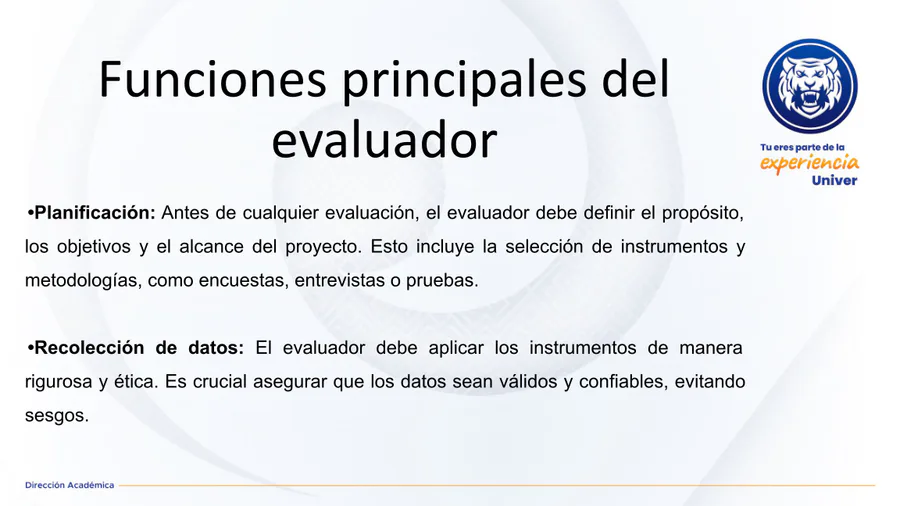 Funciones principales del evaluador

Tu eres parte de la experiencia Univer

•Planificación: Antes de cualquier evaluación, el evaluador debe definir el propósito, los objetivos y el alcance del proyecto. Esto incluye la selección de instrumentos y metodologías, como encuestas, entrevistas o pruebas.

•Recolección de datos: El evaluador debe aplicar los instrumentos de manera rigurosa y ética. Es crucial asegurar que los datos sean válidos y confiables, evitando sesgos.

Dirección Académica